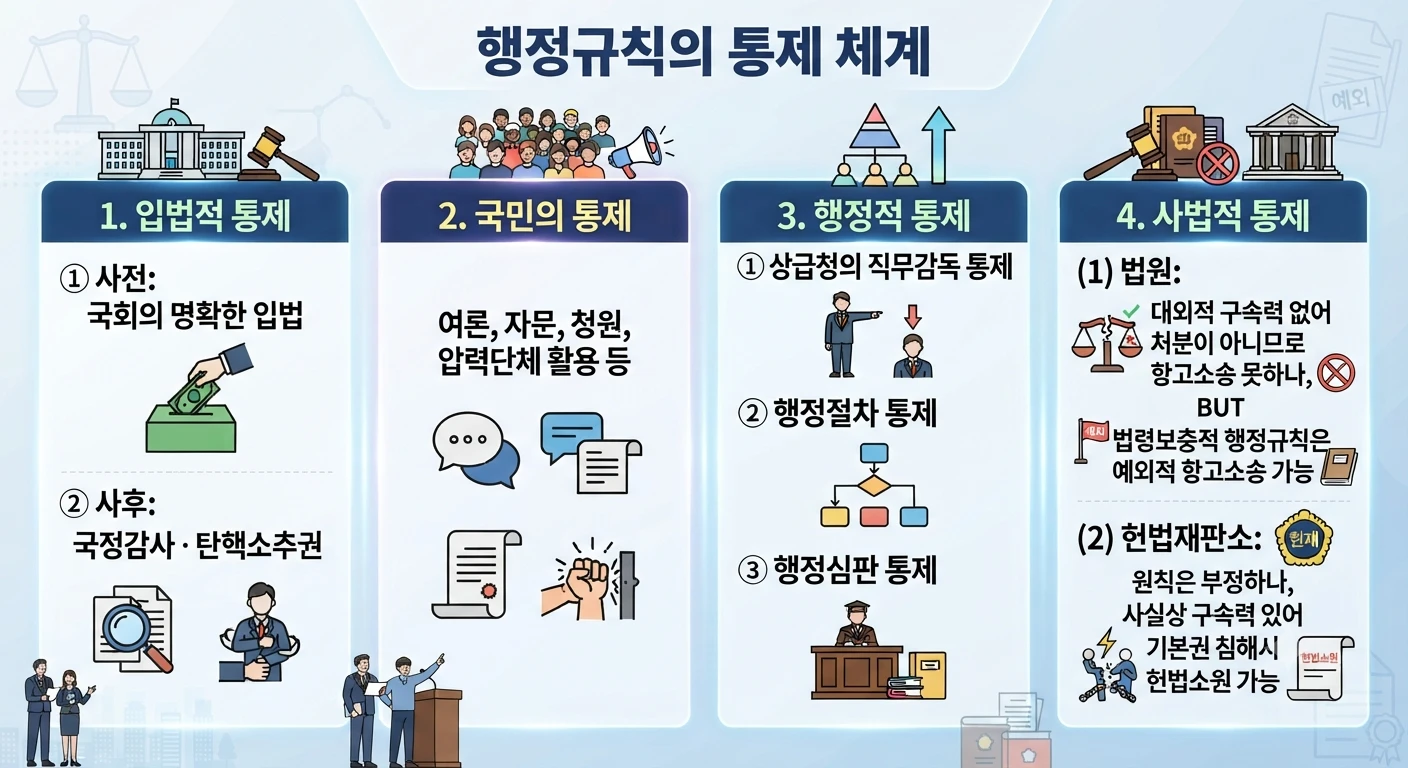 행정규칙의 통제 체계

예외

1. 입법적 통제

① 사전:
국회의 명확한 입법

② 사후:
국정감사 · 탄핵소추권

2. 국민의 통제

여론, 자문, 청원,
압력단체 활용 등

3. 행정적 통제

① 상급청의 직무감독 통제

② 행정절차 통제

③ 행정심판 통제

4. 사법적 통제

(1) 법원:
대외적 구속력 없어
처분이 아니므로
항고소송 못하나,
BUT
법령보충적 행정규칙은
예외적 항고소송 가능

(2) 헌법재판소:
헌재
원칙은 부정하나,
사실상 구속력 있어
기본권 침해시
헌법소원 가능

헌법소원